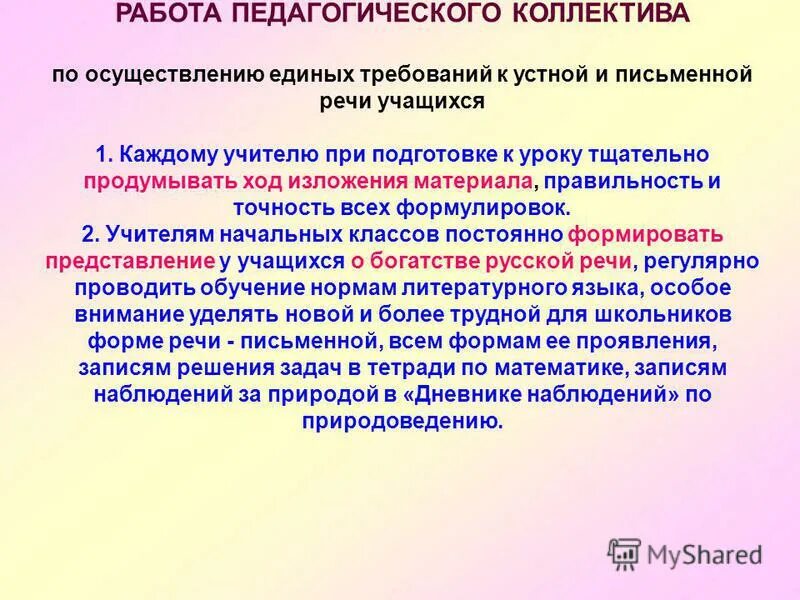 РАБОТА ПЕДАГОГИЧЕСКОГО КОЛЛЕКТИВА

по осуществлению единых требований к устной и письменной речи учащихся

1. Каждому учителю при подготовке к уроку тщательно продумывать ход изложения материала, правильность и точность всех формулировок.
2. Учителям начальных классов постоянно формировать представление у учащихся о богатстве русской речи, регулярно проводить обучение нормам литературного языка, особое внимание уделять новой и более трудной для школьников форме речи - письменной, всем формам ее проявления, записям решения задач в тетради по математике, записям наблюдений за природой в «Дневнике наблюдений» по природоведению.

MyShared